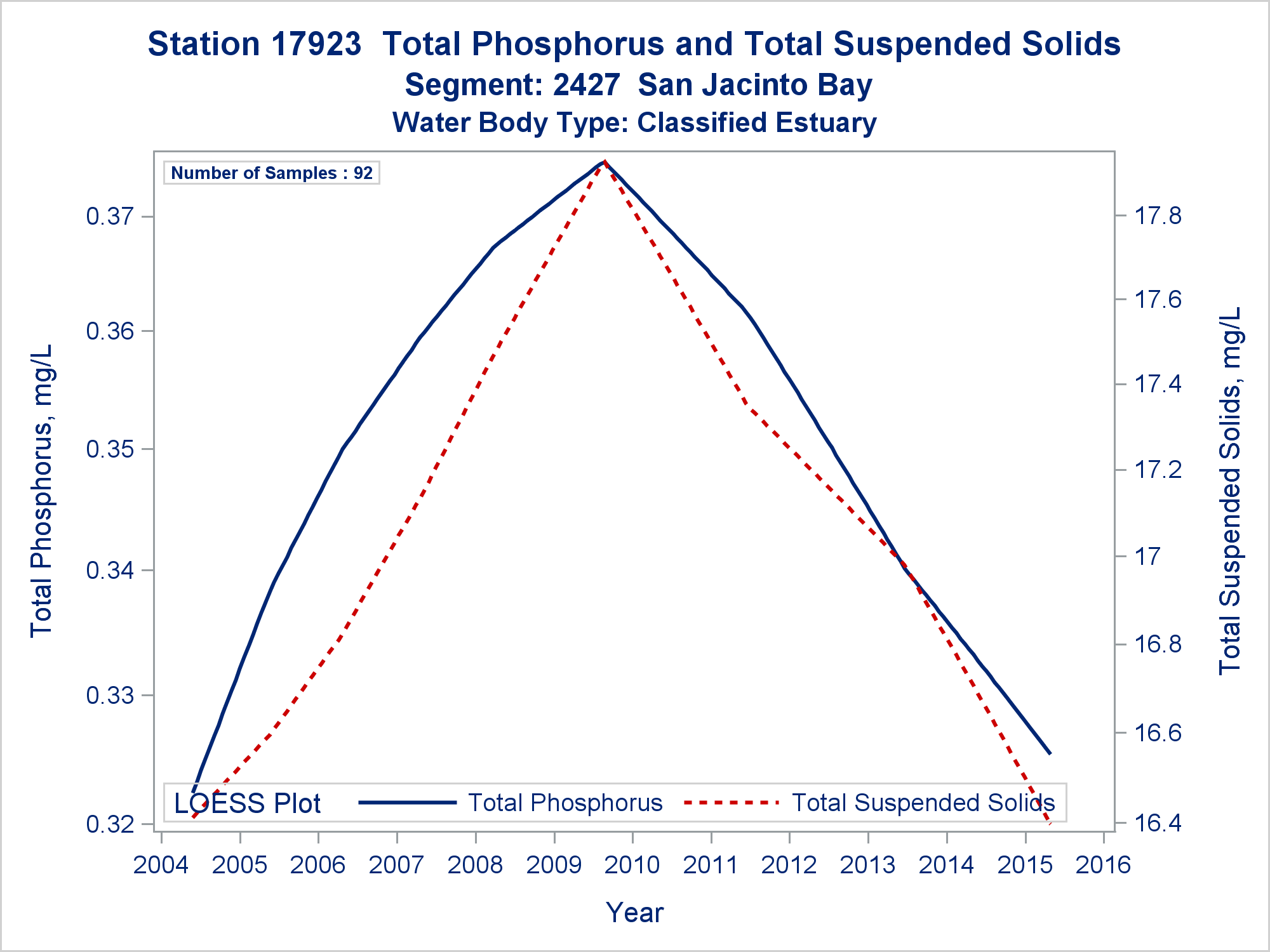 Station 17923 Total Phosphorus and Total Suspended Solids
Segment: 2427 San Jacinto Bay
Water Body Type: Classified Estuary

Number of Samples : 92

Total Phosphorus, mg/L

0.37
0.36
0.35
0.34
0.33
0.32

Total Suspended Solids, mg/L

17.8
17.6
17.4
17.2
17
16.8
16.6
16.4

LOESS Plot
Total Phosphorus
Total Suspended Solids

2004
2005
2006
2007
2008
2009
2010
2011
2012
2013
2014
2015
2016

Year